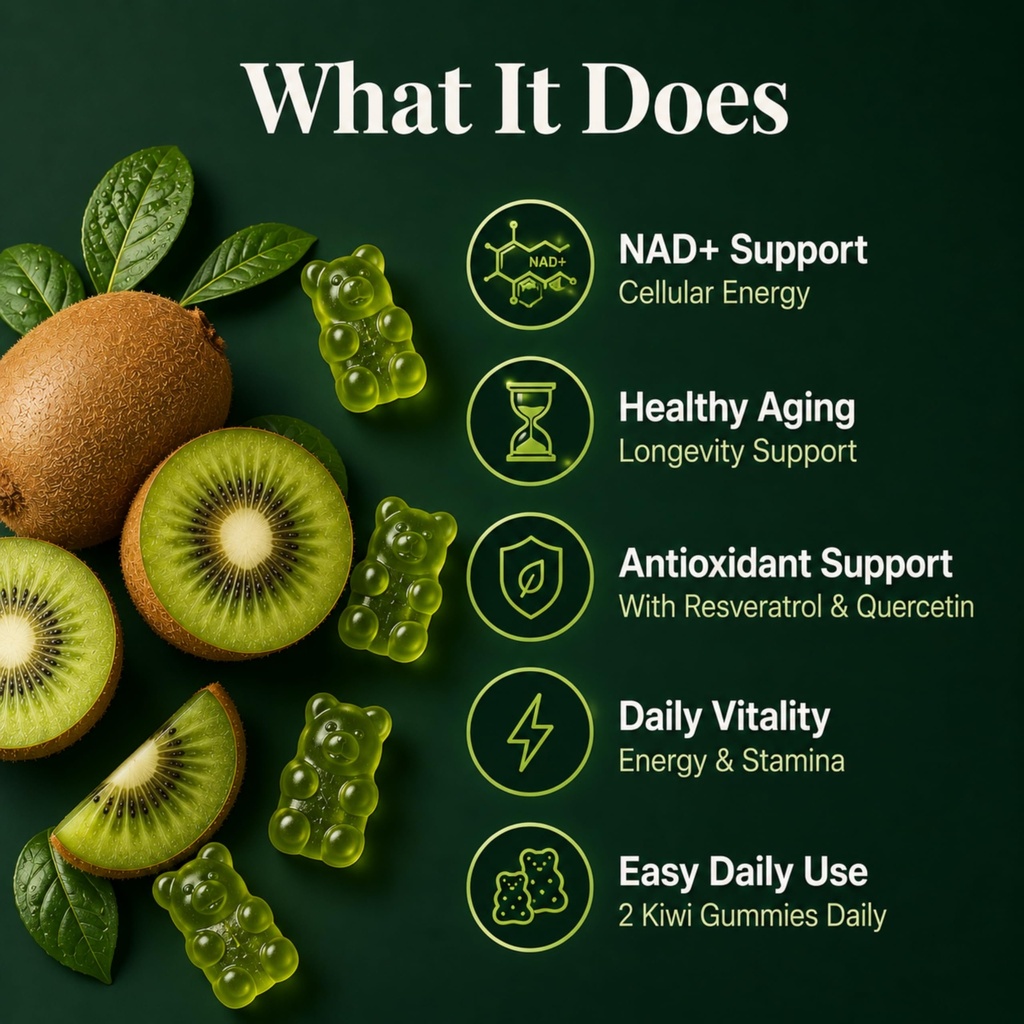 What It Does

NAD+

NAD+ Support
Cellular Energy

Healthy Aging
Longevity Support

Antioxidant Support
With Resveratrol & Quercetin

Daily Vitality
Energy & Stamina

Easy Daily Use
2 Kiwi Gummies Daily